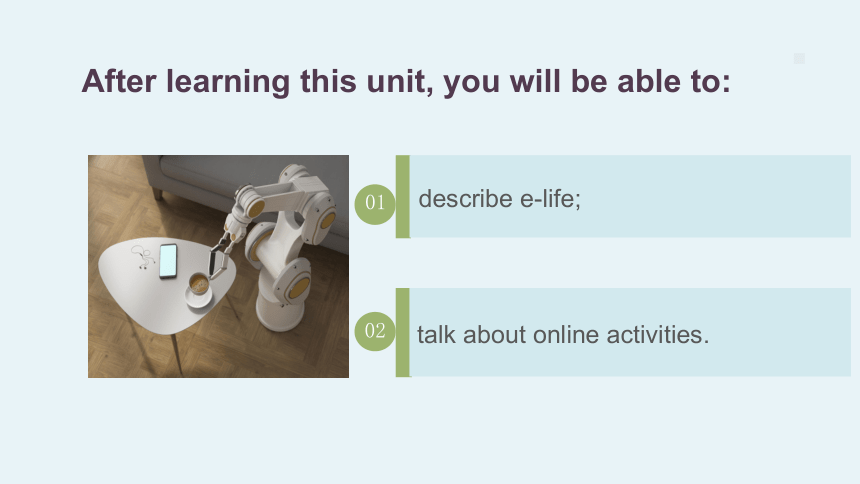 After learning this unit, you will be able to:

01 describe e-life;

02 talk about online activities.